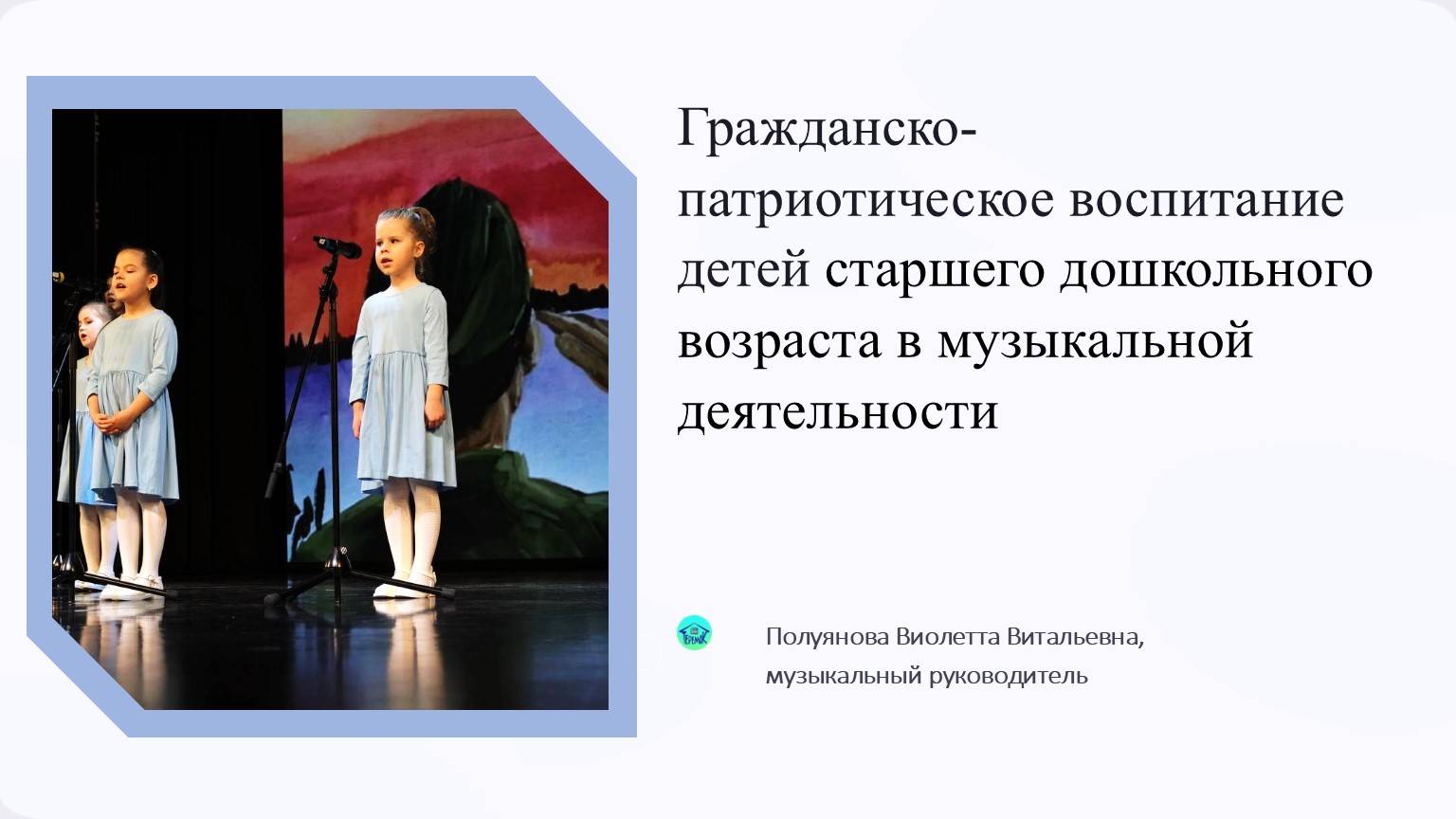 Гражданско-патриотическое воспитание детей старшего дошкольного возраста в музыкальной деятельности

Полуянова Виолетта Витальевна, музыкальный руководитель